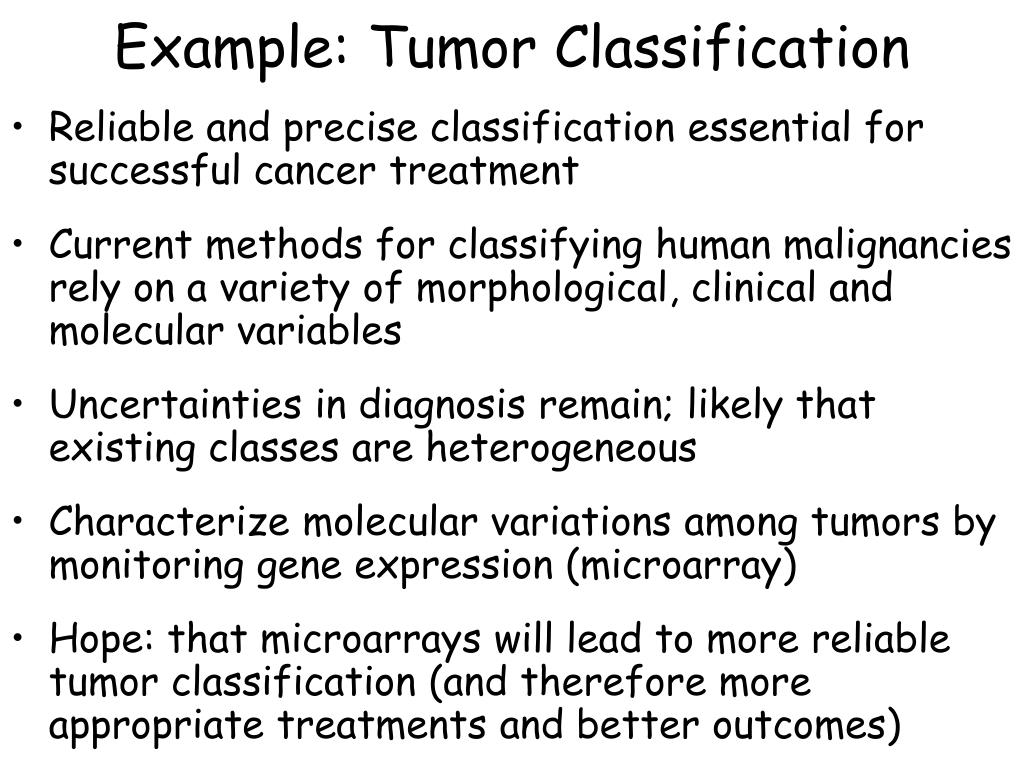 Example: Tumor Classification

• Reliable and precise classification essential for successful cancer treatment

• Current methods for classifying human malignancies rely on a variety of morphological, clinical and molecular variables

• Uncertainties in diagnosis remain; likely that existing classes are heterogeneous

• Characterize molecular variations among tumors by monitoring gene expression (microarray)

• Hope: that microarrays will lead to more reliable tumor classification (and therefore more appropriate treatments and better outcomes)